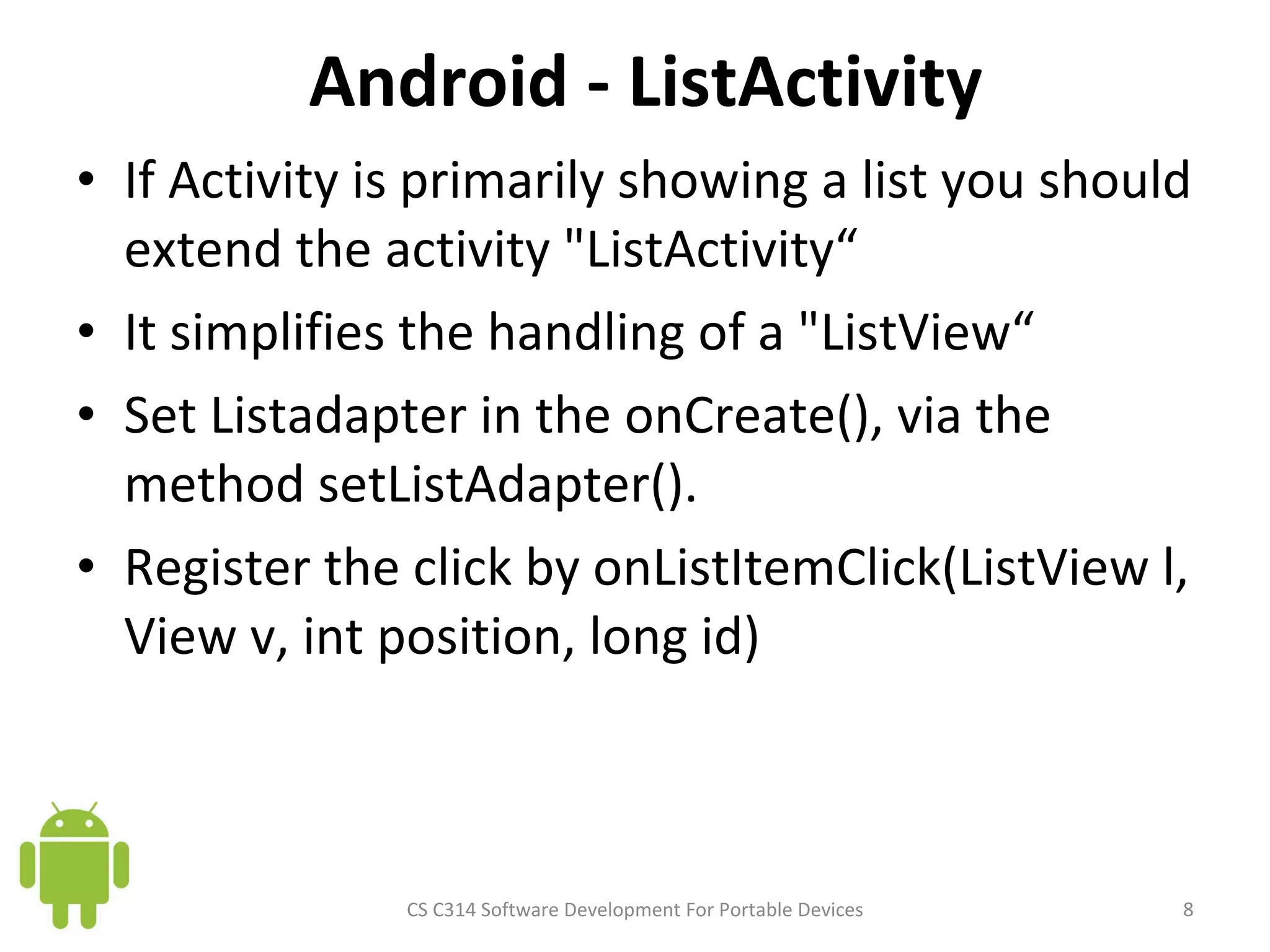 Android - ListActivity

• If Activity is primarily showing a list you should extend the activity "ListActivity“

• It simplifies the handling of a "ListView“

• Set Listadapter in the onCreate(), via the method setListAdapter().

• Register the click by onListItemClick(ListView l, View v, int position, long id)

CS C314 Software Development For Portable Devices

8